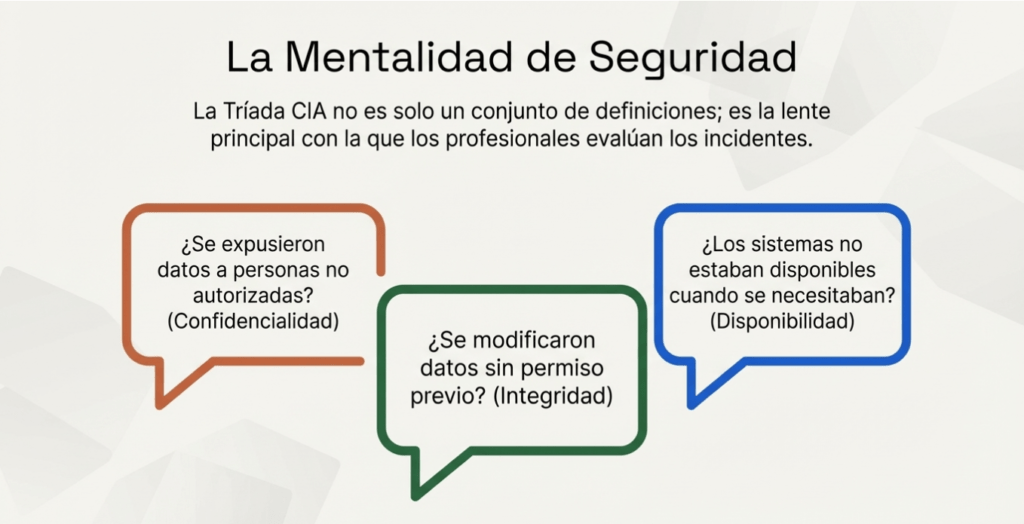 La Mentalidad de Seguridad

La Tríada CIA no es solo un conjunto de definiciones; es la lente principal con la que los profesionales evalúan los incidentes.

¿Se expusieron datos a personas no autorizadas? (Confidencialidad)

¿Se modificaron datos sin permiso previo? (Integridad)

¿Los sistemas no estaban disponibles cuando se necesitaban? (Disponibilidad)